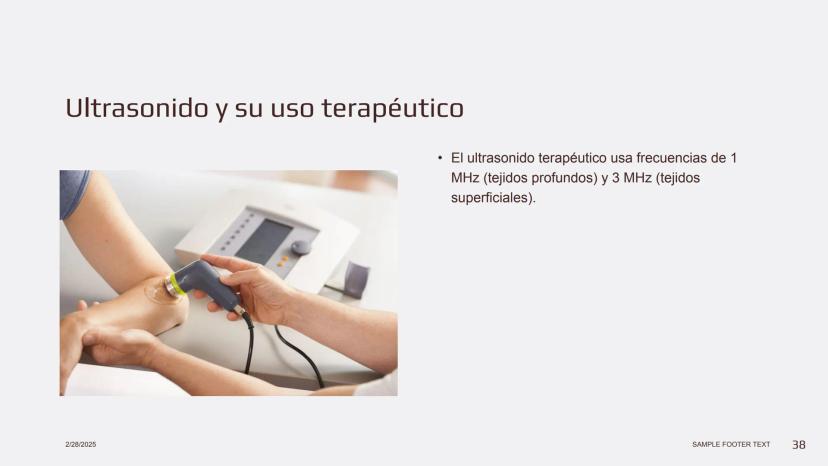 Ultrasonido y su uso terapéutico

• El ultrasonido terapéutico usa frecuencias de 1 MHz (tejidos profundos) y 3 MHz (tejidos superficiales).

2/28/2025

SAMPLE FOOTER TEXT

38